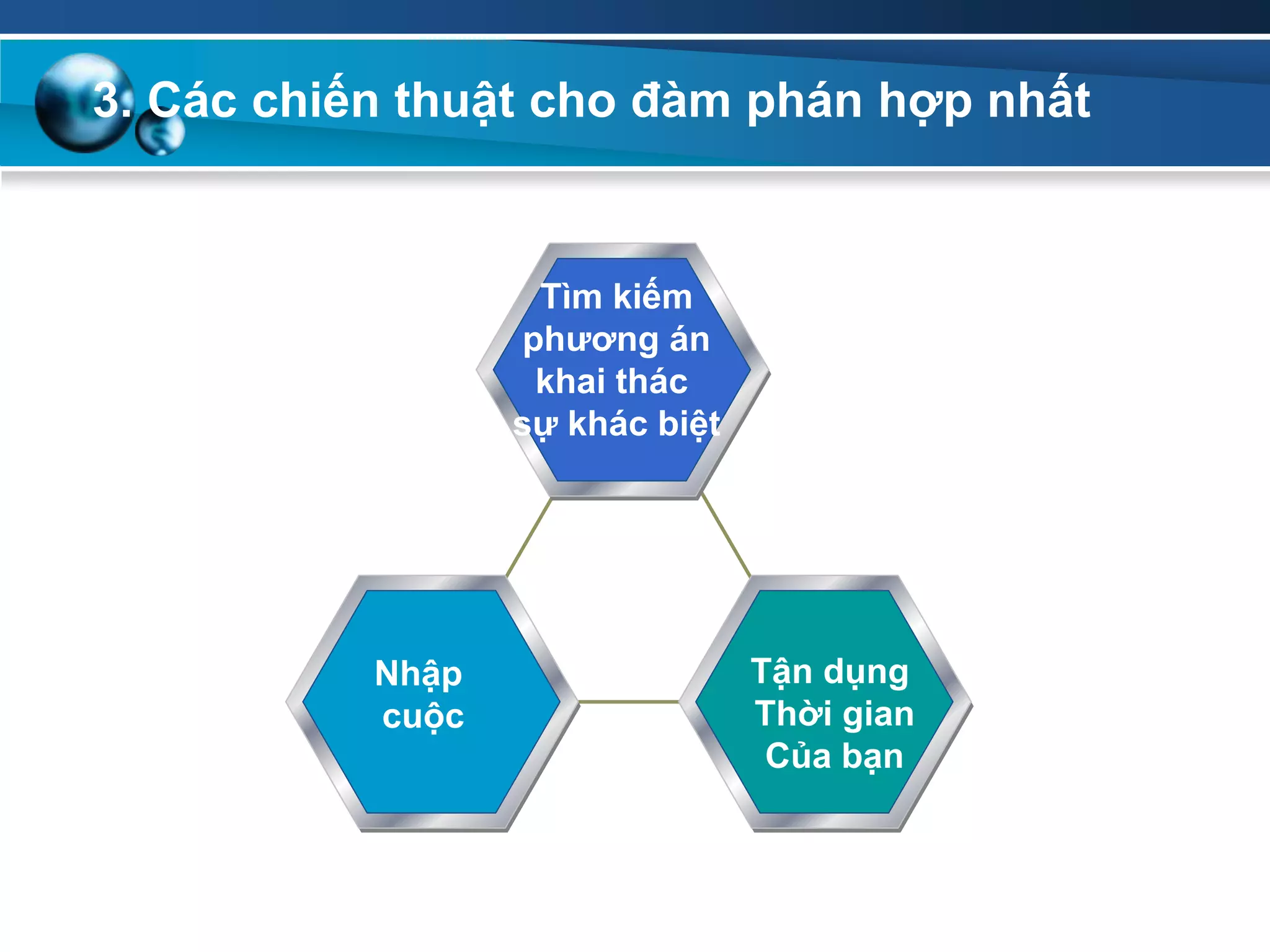 3. Các chiến thuật cho đàm phán hợp nhất

Tìm kiếm phương án khai thác sự khác biệt

Nhập cuộc

Tận dụng Thời gian Của bạn